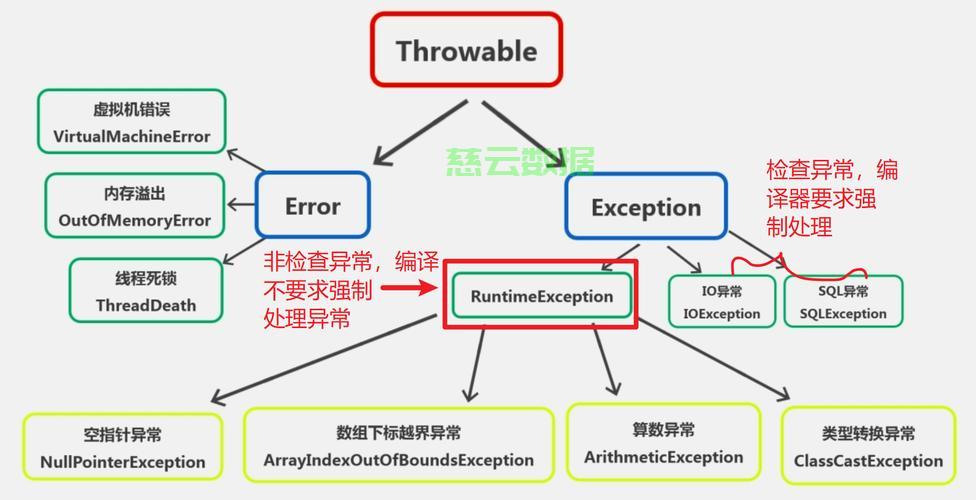 Throwable

虚拟机错误
VirtualMachineError

内存溢出
OutOfMemoryError

线程死锁
ThreadDeath

Error

慈云数据

Exception

检查异常，编译器要求强制处理

非检查异常，编译不要求强制处理异常

RuntimeException

IO异常
IOException

SQL异常
SQLException

空指针异常
NullPointerException

数组下标越界异常
ArrayIndexOutOfBoundsException

算数异常
ArithmeticException

类型转换异常
ClassCastException